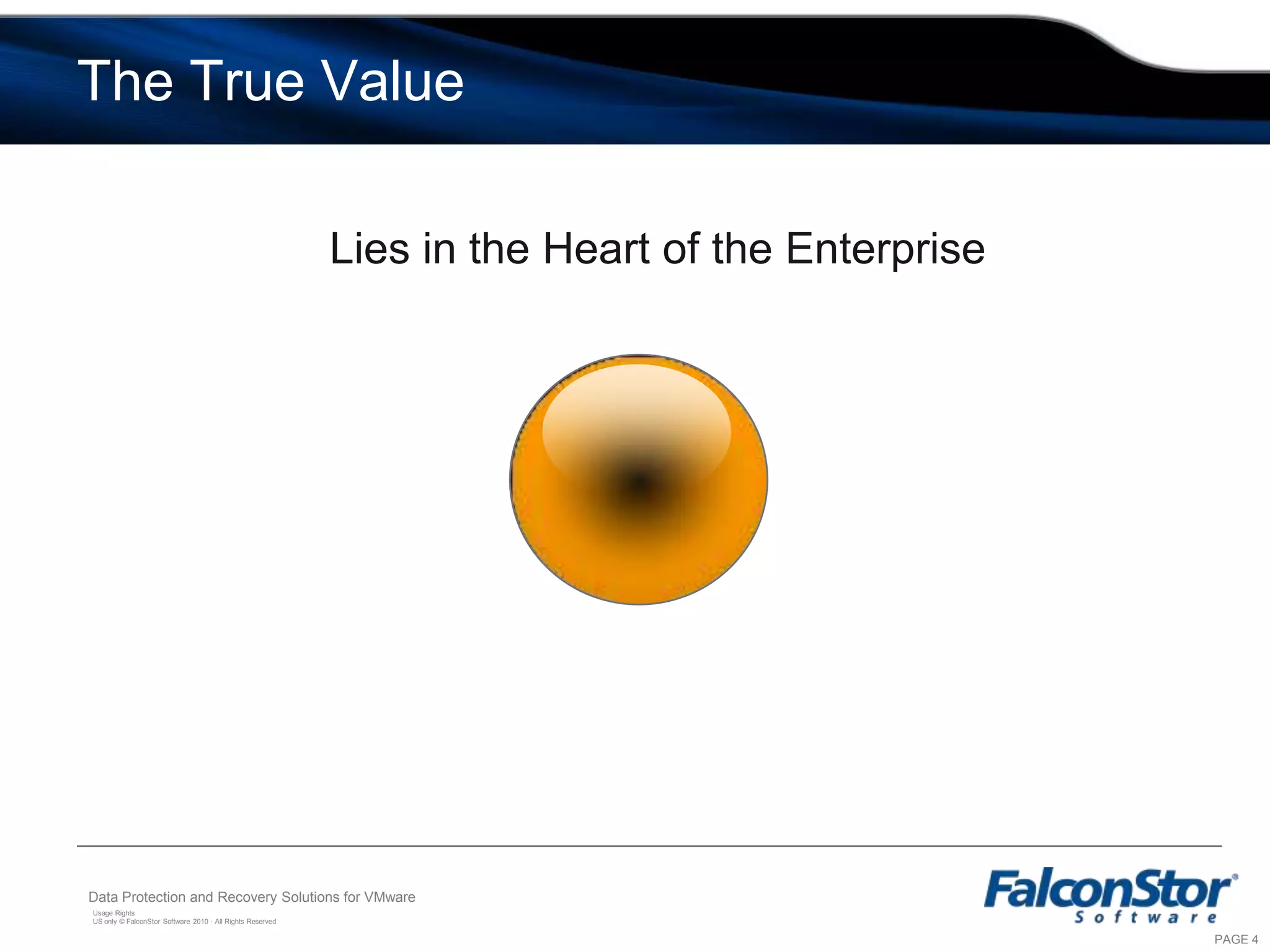 The True Value

Lies in the Heart of the Enterprise

Data Protection and Recovery Solutions for VMware

Usage Rights
US only © FalconStor Software 2010 · All Rights Reserved

FalconStor®
Software

PAGE 4